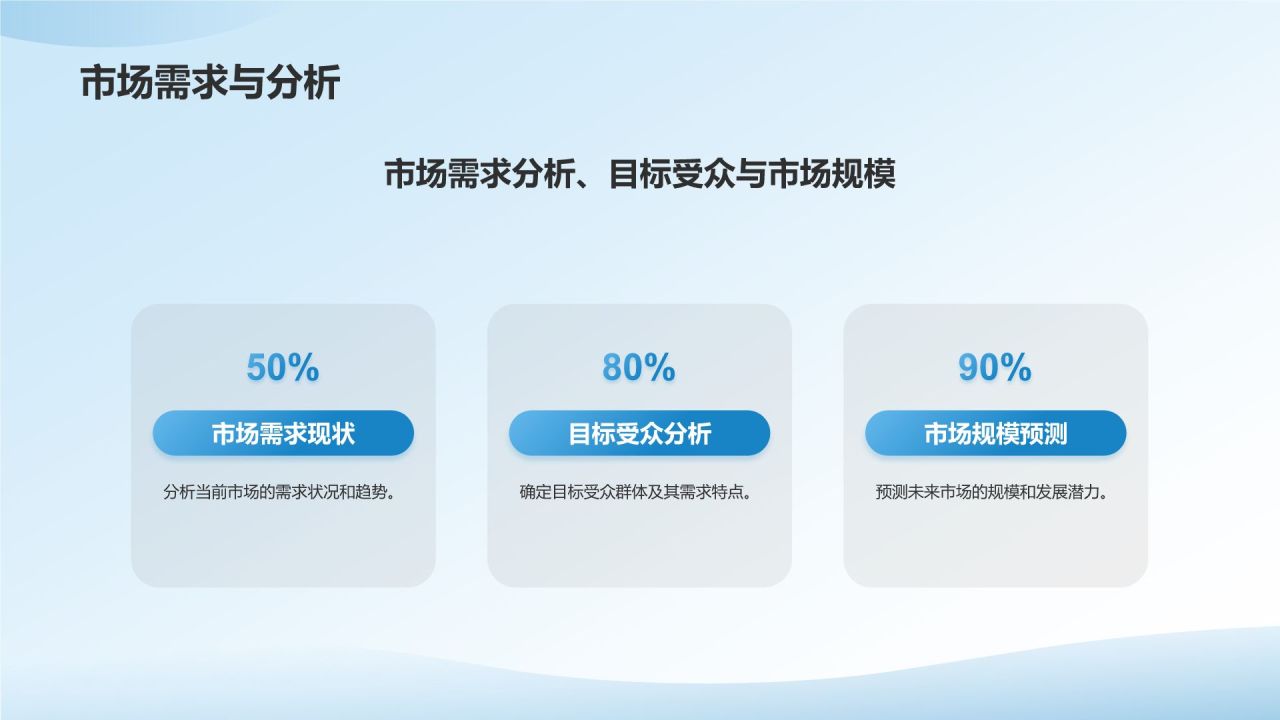 市场需求与分析

市场需求分析、目标受众与市场规模

50%

市场需求现状

分析当前市场的需求状况和趋势。

80%

目标受众分析

确定目标受众群体及其需求特点。

90%

市场规模预测

预测未来市场的规模和发展潜力。